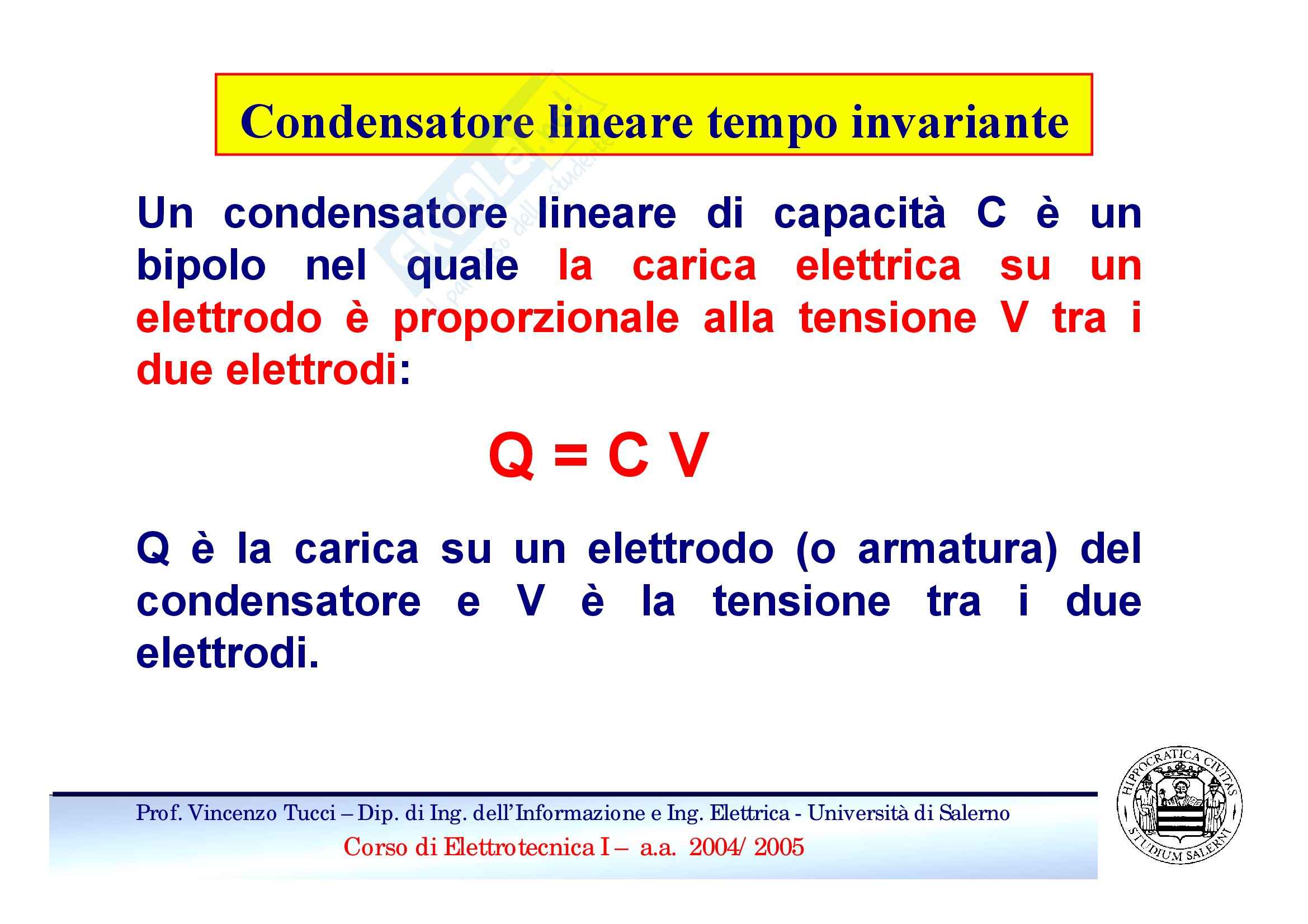 Condensatore lineare tempo invariante

Un condensatore lineare di capacità C è un bipolo nel quale la carica elettrica su un elettrodo è proporzionale alla tensione V tra i due elettrodi:

$Q = C V$

Q è la carica su un elettrodo (o armatura) del condensatore e V è la tensione tra i due elettrodi.

Prof. Vincenzo Tucci – Dip. di Ing. dell'Informazione e Ing. Elettrica - Università di Salerno
Corso di Elettrotecnica I – a.a. 2004/ 2005

HIPPOCRATICA CIVITAS STUDIUM SALERNI